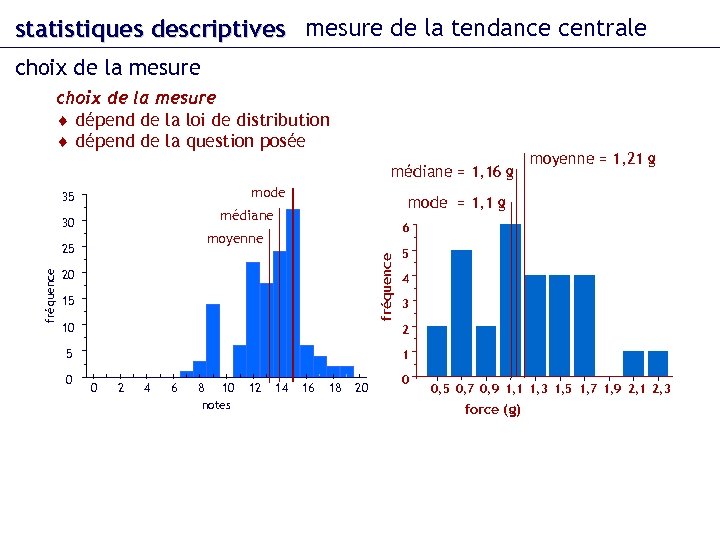 statistiques descriptives mesure de la tendance centrale

choix de la mesure

choix de la mesure
♦ dépend de la loi de distribution
♦ dépend de la question posée

mode
médiane
moyenne

35
30
25
20
15
10
5
0

fréquence

0 2 4 6 8 10 12 14 16 18 20
notes

moyenne = 1,21 g
médiane = 1,16 g
mode = 1,1 g

6
5
4
3
2
1
0

fréquence

0,5 0,7 0,9 1,1 1,3 1,5 1,7 1,9 2,1 2,3
force (g)